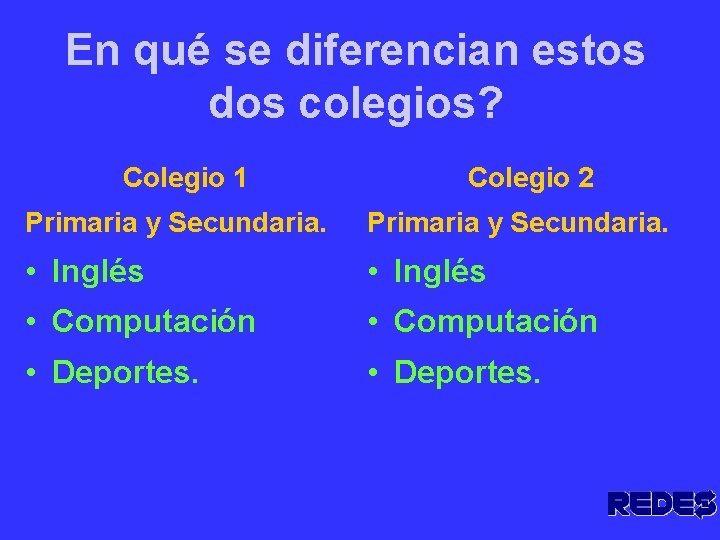 En qué se diferencian estos dos colegios?

Colegio 1

Primaria y Secundaria.

• Inglés
• Computación
• Deportes.

Colegio 2

Primaria y Secundaria.

• Inglés
• Computación
• Deportes.

REDES